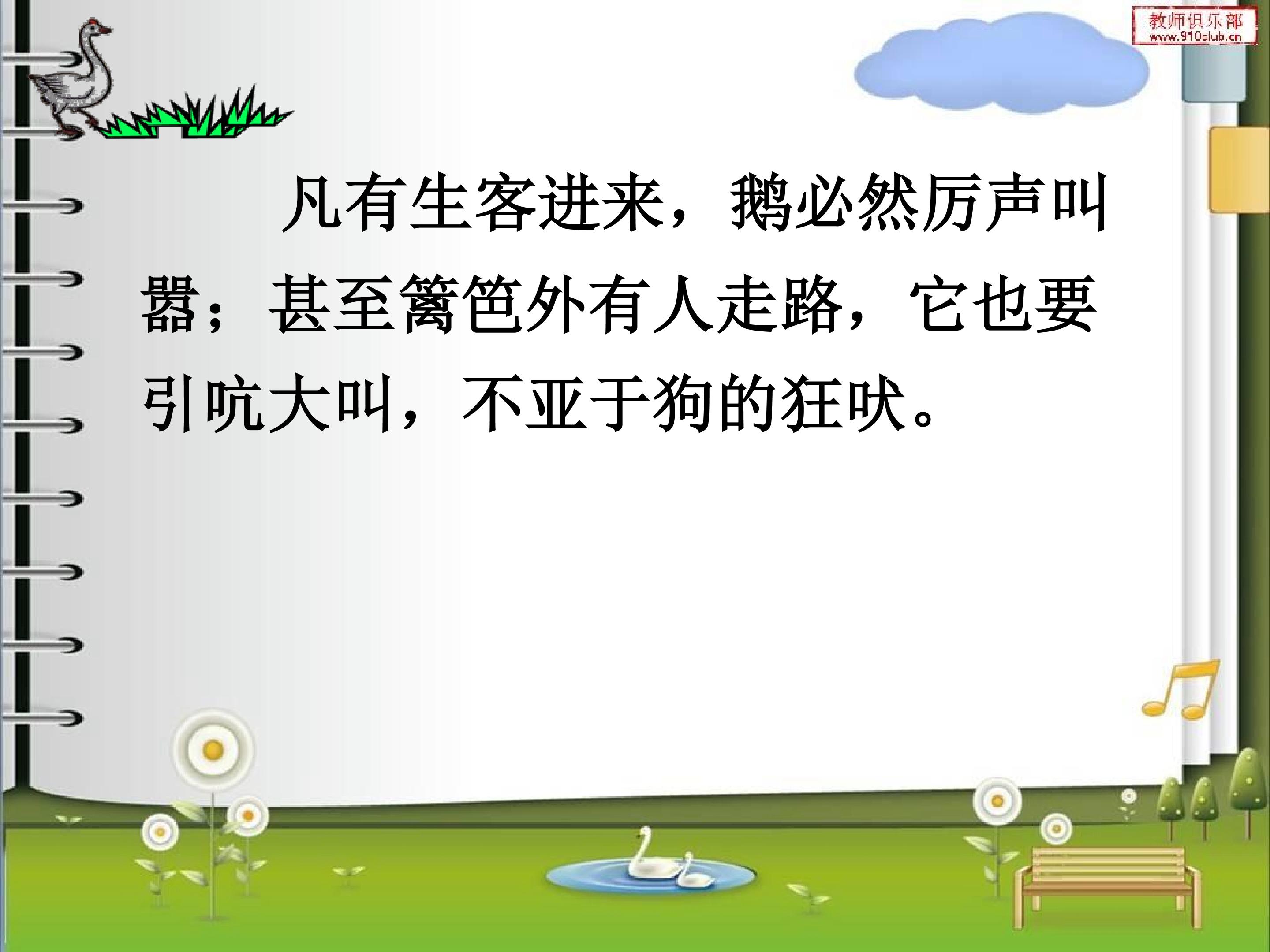 教师俱乐部
www.910club.cn

凡有生客进来，鹅必然厉声叫嚣；甚至篱笆外有人走路，它也要引吭大叫，不亚于狗的狂吠。